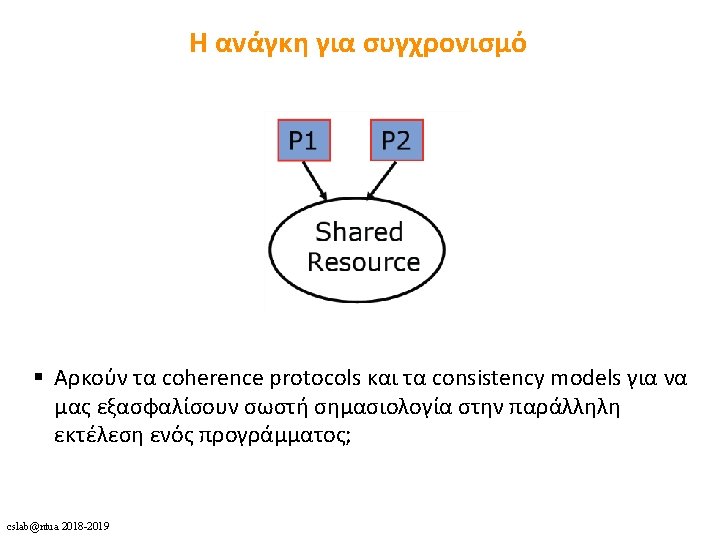 Η ανάγκη για συγχρονισμό

P1

P2

Shared Resource

▪ Αρκούν τα coherence protocols και τα consistency models για να μας εξασφαλίσουν σωστή σημασιολογία στην παράλληλη εκτέλεση ενός προγράμματος;

cslab@ntua 2018-2019